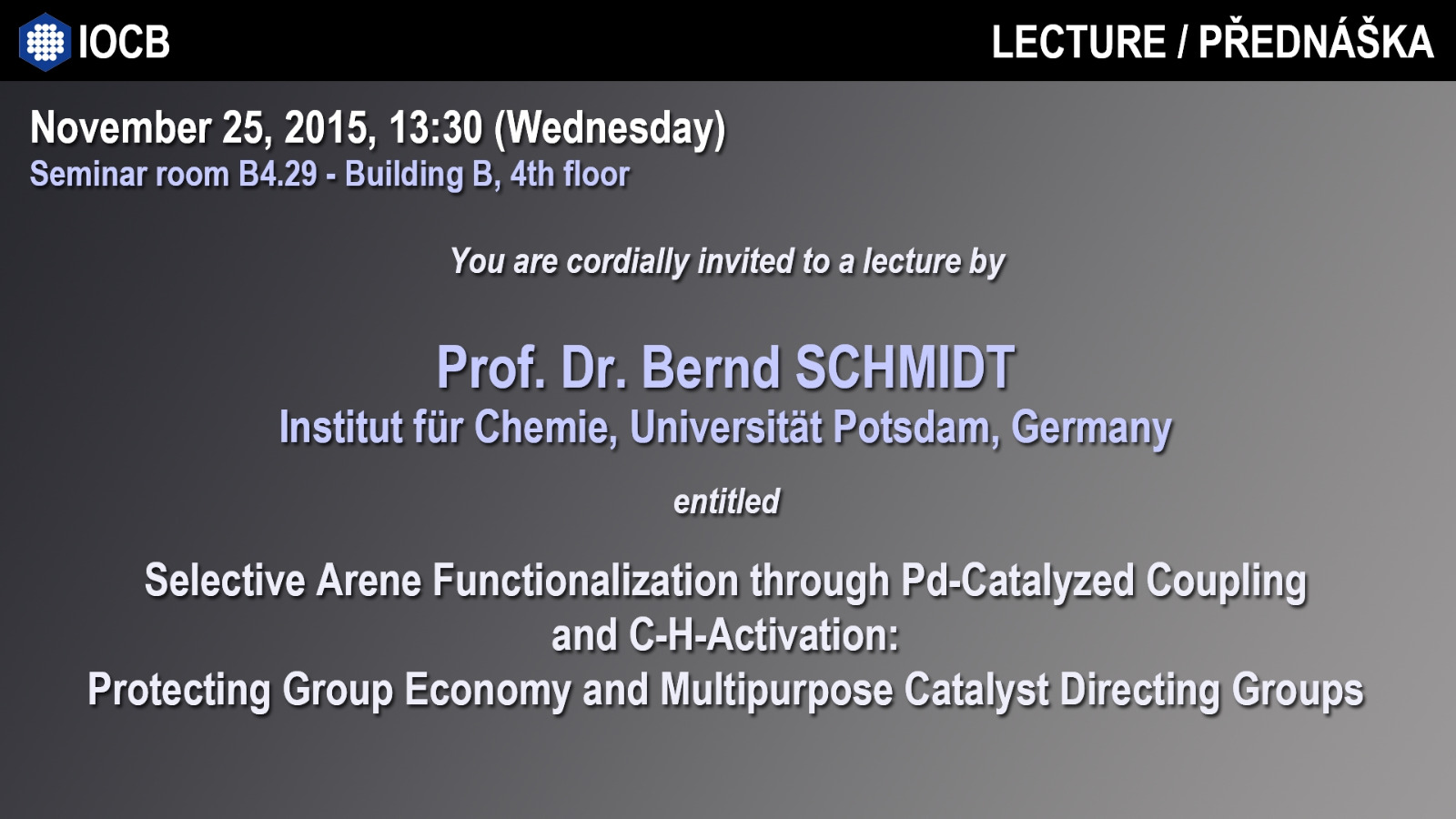 IOCB

LECTURE / PŘEDNÁŠKA

November 25, 2015, 13:30 (Wednesday)
Seminar room B4.29 - Building B, 4th floor

You are cordially invited to a lecture by

Prof. Dr. Bernd SCHMIDT
Institut für Chemie, Universität Potsdam, Germany

entitled

Selective Arene Functionalization through Pd-Catalyzed Coupling and C-H-Activation:
Protecting Group Economy and Multipurpose Catalyst Directing Groups